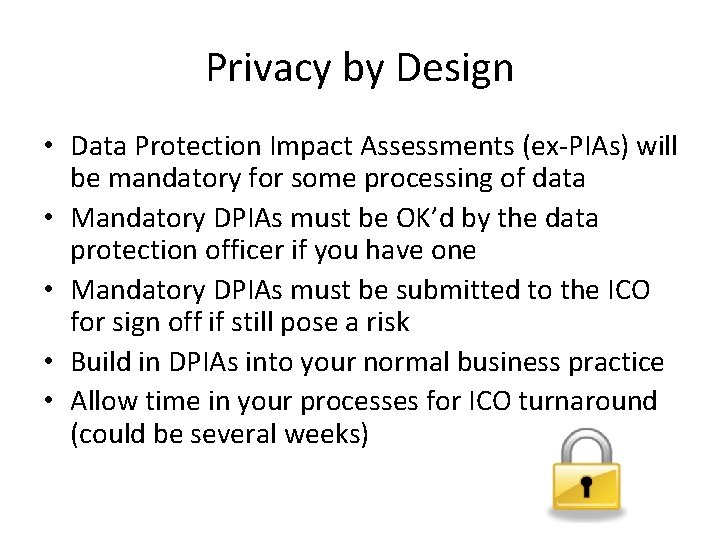 Privacy by Design

• Data Protection Impact Assessments (ex-PIAs) will be mandatory for some processing of data
• Mandatory DPIAs must be OK'd by the data protection officer if you have one
• Mandatory DPIAs must be submitted to the ICO for sign off if still pose a risk
• Build in DPIAs into your normal business practice
• Allow time in your processes for ICO turnaround (could be several weeks)